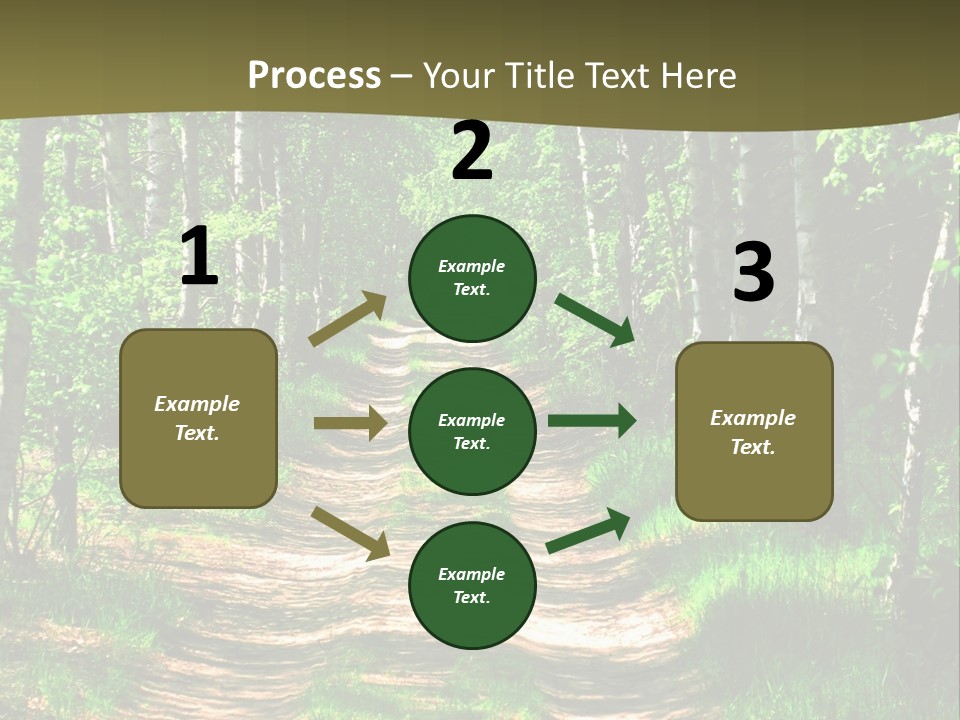 Process – Your Title Text Here

1

Example Text.

2

Example Text.

Example Text.

Example Text.

3

Example Text.